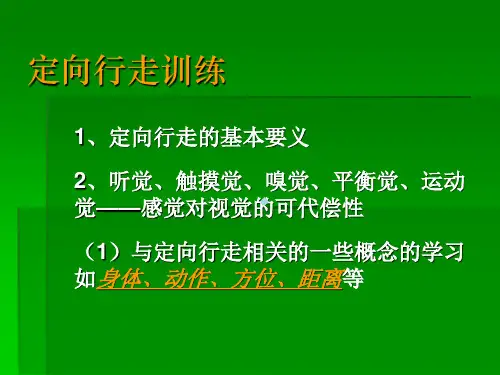 定向行走训练

1、定向行走的基本要义

2、听觉、触摸觉、嗅觉、平衡觉、运动觉——感觉对视觉的可代偿性

（1）与定向行走相关的一些概念的学习如身体、动作、方位、距离等